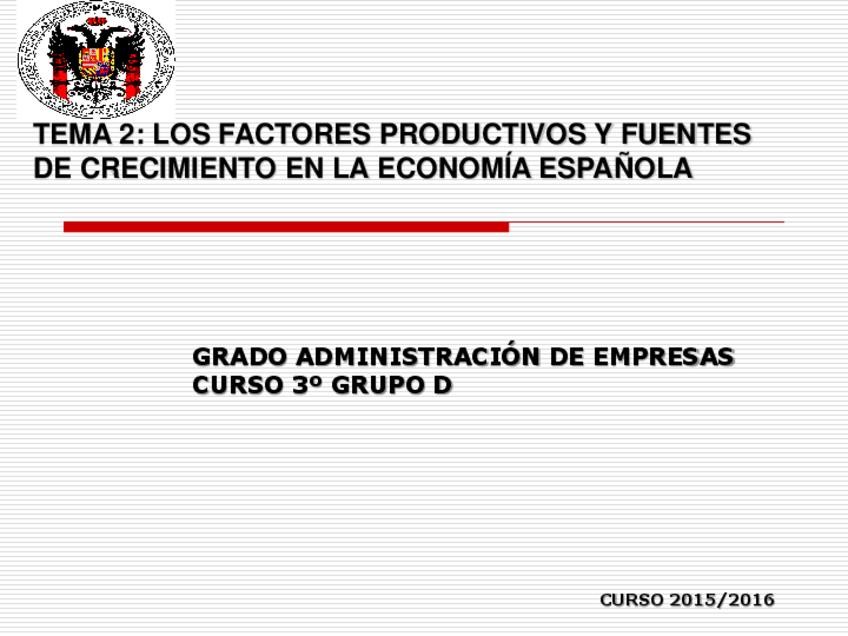 TEMA 2: LOS FACTORES PRODUCTIVOS Y FUENTES DE CRECIMIENTO EN LA ECONOMÍA ESPAÑOLA

GRADO ADMINISTRACIÓN DE EMPRESAS
CURSO 3º GRUPO D

CURSO 2015/2016